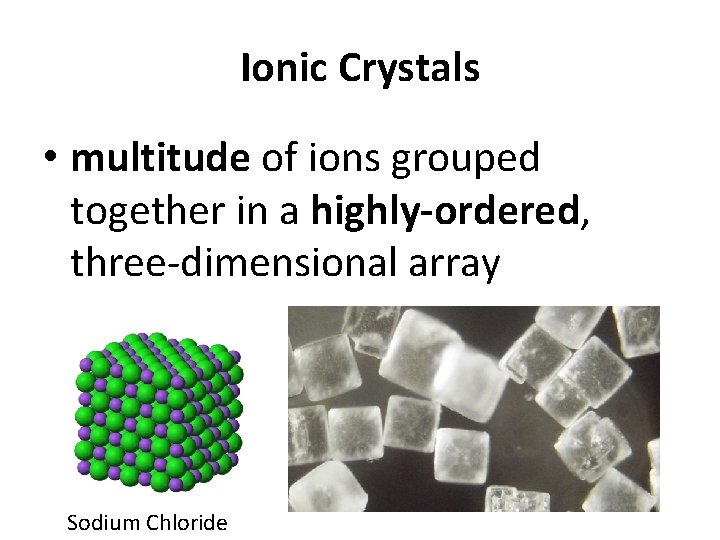 Ionic Crystals

• multitude of ions grouped together in a highly-ordered, three-dimensional array

Sodium Chloride